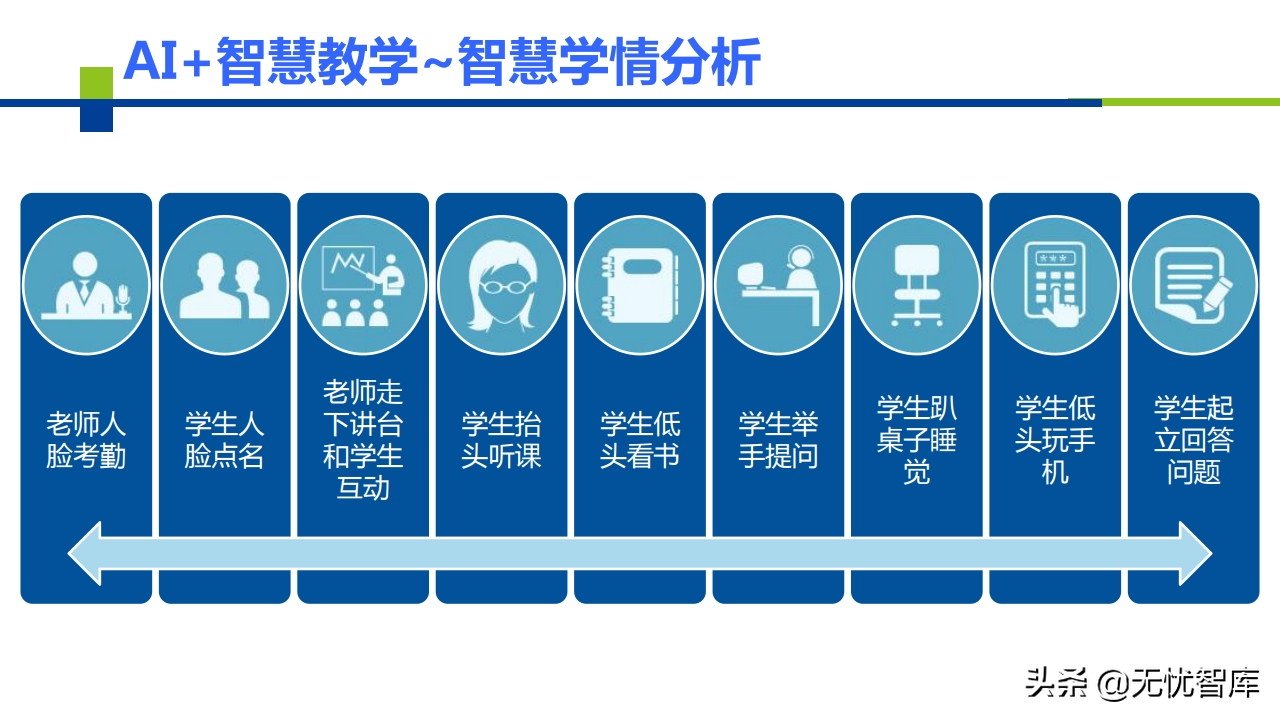 AI+智慧教学~智慧学情分析

老师人脸考勤

学生人脸点名

老师走下讲台和学生互动

学生抬头听课

学生低头看书

学生举手提问

学生趴桌子睡觉

学生低头玩手机

学生起立回答问题

头条 @无忧智库